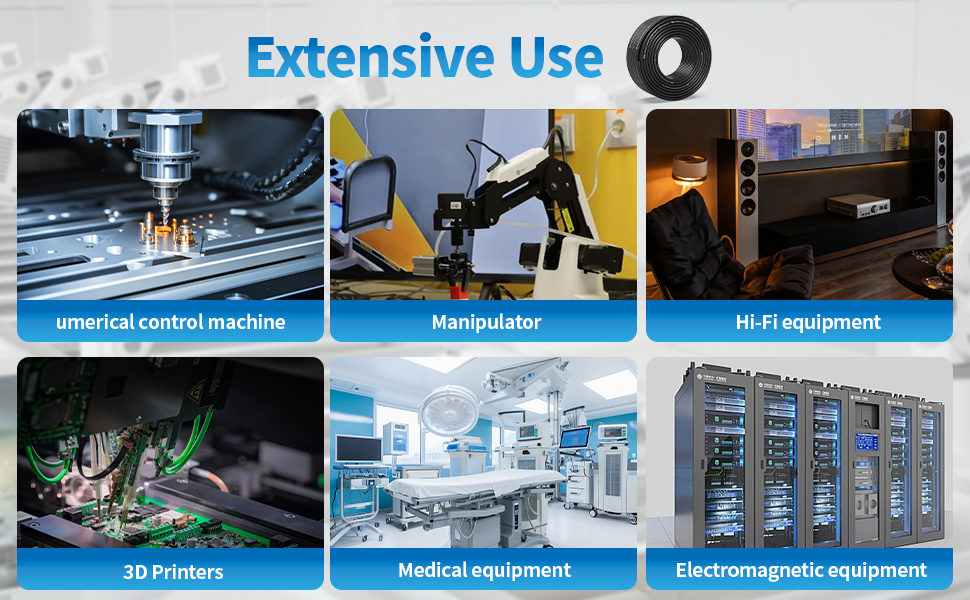 Extensive Use

umerical control machine

Manipulator

Hi-Fi equipment

3D Printers

Medical equipment

Electromagnetic equipment